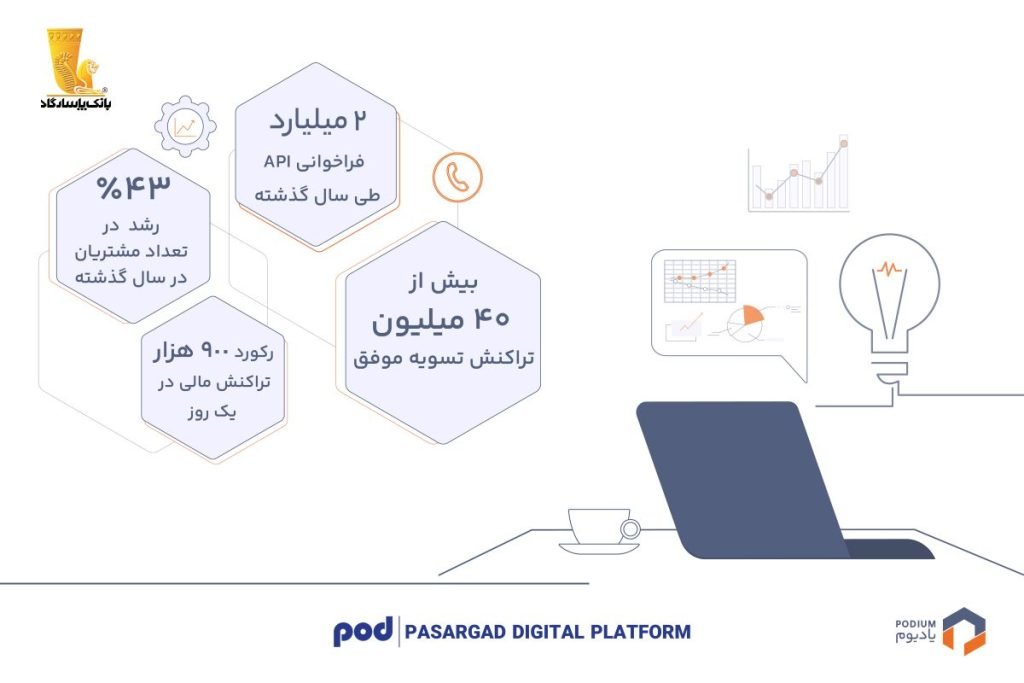 بانک پاسارگاد

۲ میلیارد
فراخوانی API
طی سال گذشته

%۴۳
رشد در
تعداد مشتریان
در سال گذشته

بیش از
۴۰ میلیون
تراکنش تسویه موفق

رکورد ۹۰۰ هزار
تراکنش مالی در
یک روز

pod | PASARGAD DIGITAL PLATFORM

PODIUM
پادیوم